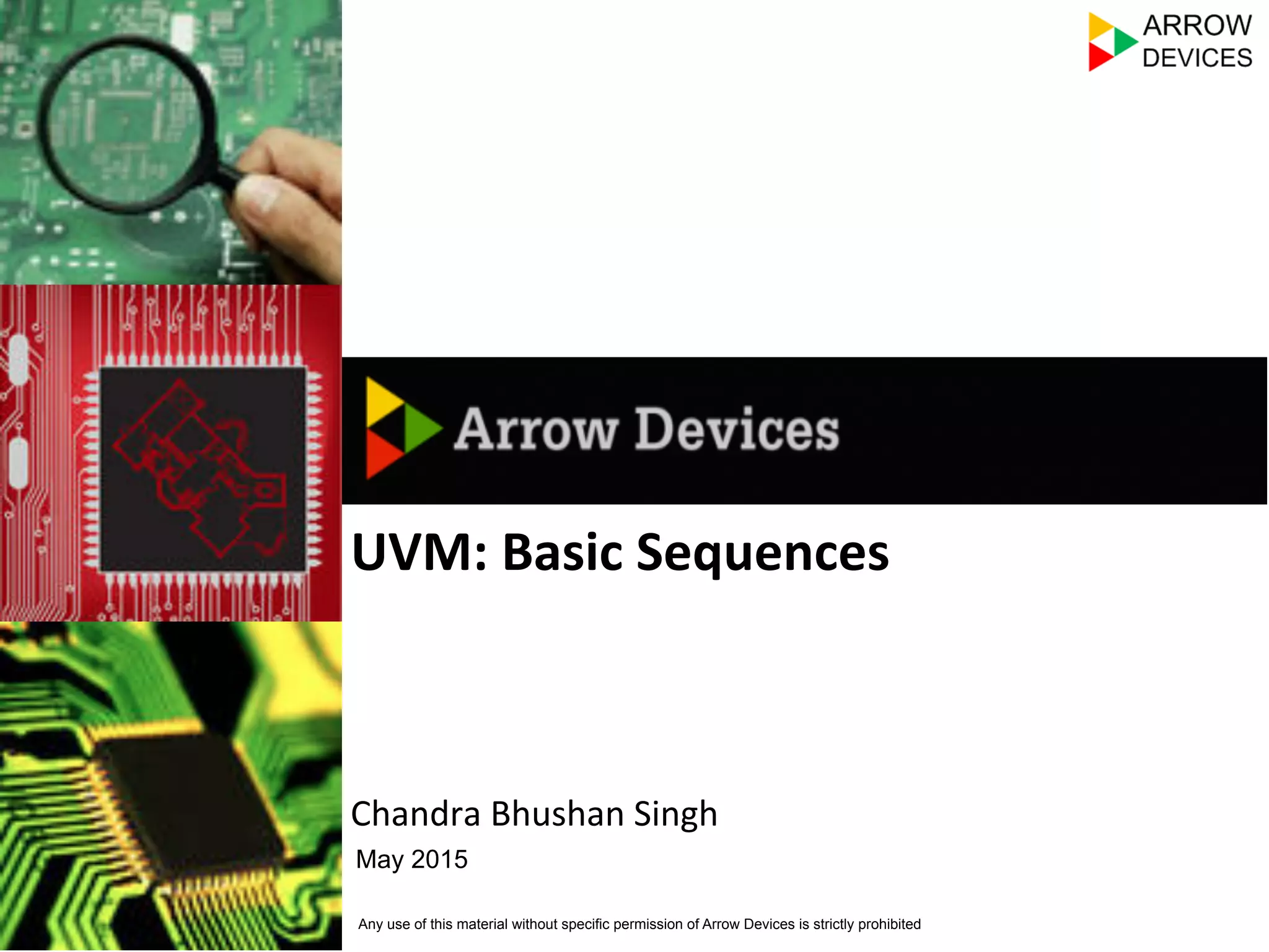 ARROW
DEVICES

Arrow Devices

UVM: Basic Sequences

Chandra Bhushan Singh

May 2015

Any use of this material without specific permission of Arrow Devices is strictly prohibited